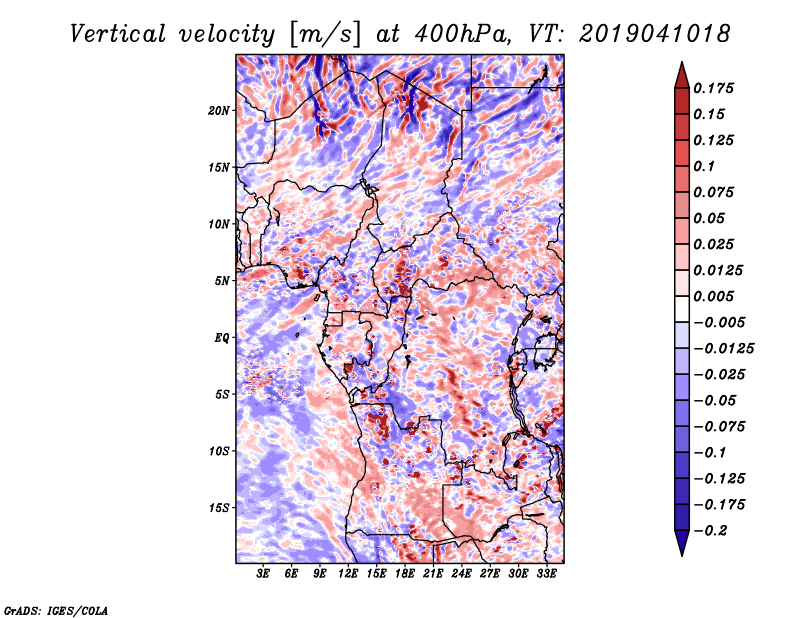 Vertical velocity [m/s] at 400hPa, VT: 2019041018

20N
15N
10N
5N
EQ
5S
10S
15S

3E 6E 9E 12E 15E 18E 21E 24E 27E 30E 33E

0.175
0.15
0.125
0.1
0.075
0.05
0.025
0.0125
0.005
−0.005
−0.0125
−0.025
−0.05
−0.075
−0.1
−0.125
−0.175
−0.2

GrADS: IGES/COLA